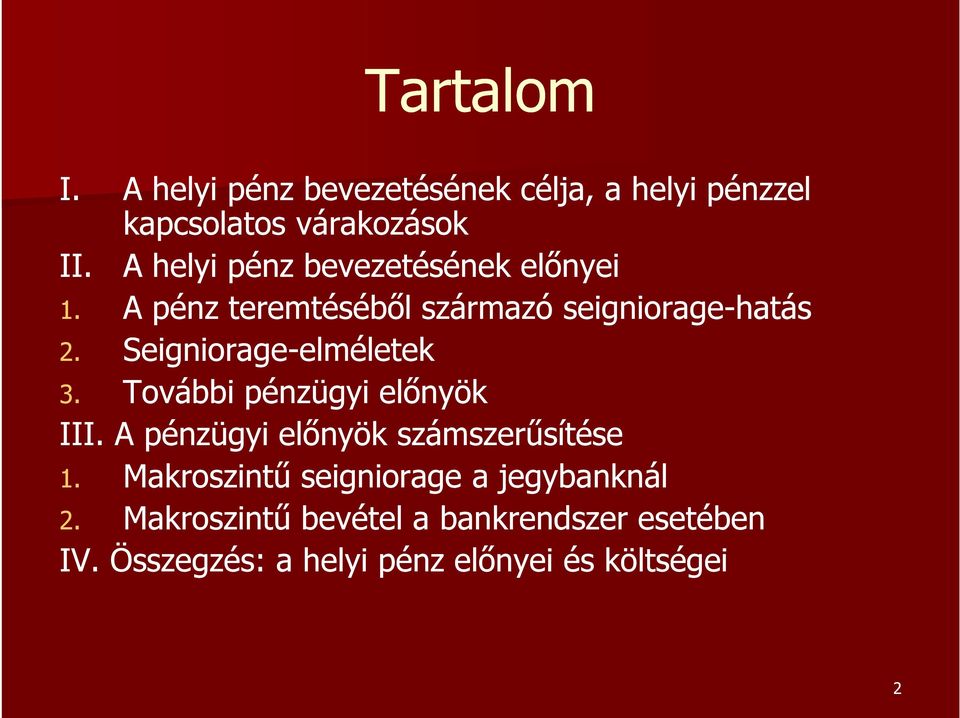 Tartalom

I. A helyi pénz bevezetésének célja, a helyi pénzzel kapcsolatos várakozások
II. A helyi pénz bevezetésének előnyei
1. A pénz teremtéséből származó seigniorage-hatás
2. Seigniorage-elméletek
3. További pénzügyi előnyök
III. A pénzügyi előnyök számszerűsítése
1. Makroszintű seigniorage a jegybanknál
2. Makroszintű bevétel a bankrendszer esetében
IV. Összegzés: a helyi pénz előnyei és költségei

2